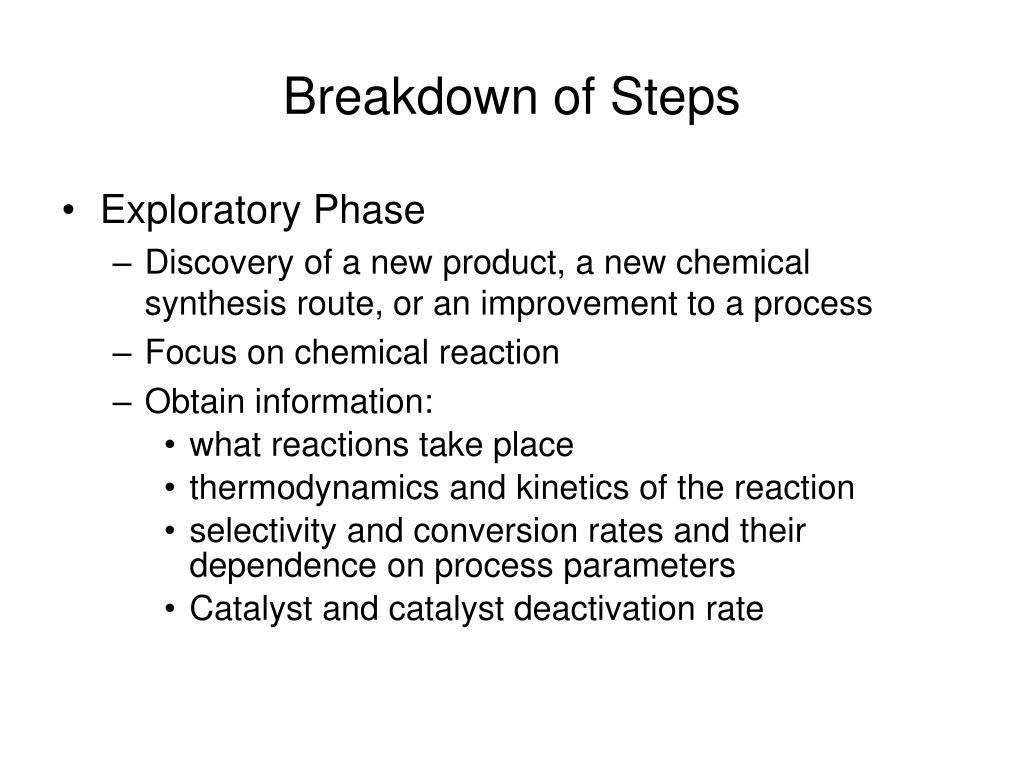 Breakdown of Steps

• Exploratory Phase
– Discovery of a new product, a new chemical synthesis route, or an improvement to a process
– Focus on chemical reaction
– Obtain information:
• what reactions take place
• thermodynamics and kinetics of the reaction
• selectivity and conversion rates and their dependence on process parameters
• Catalyst and catalyst deactivation rate